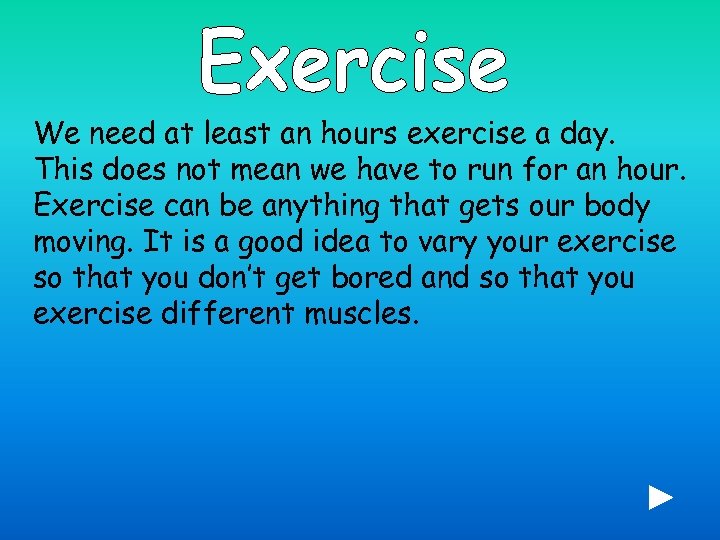 Exercise

We need at least an hours exercise a day. This does not mean we have to run for an hour. Exercise can be anything that gets our body moving. It is a good idea to vary your exercise so that you don't get bored and so that you exercise different muscles.